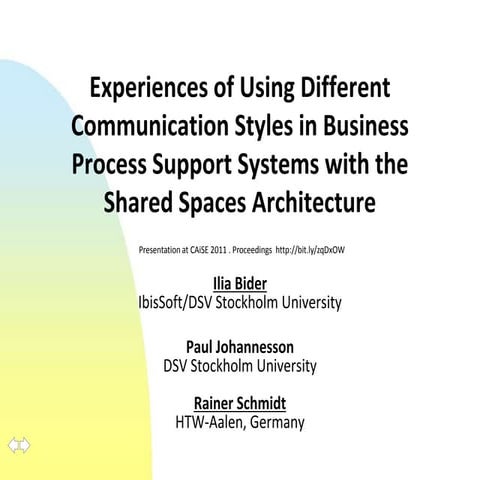 Experiences of Using Different Communication Styles in Business Process Support Systems with the Shared Spaces Architecture

Presentation at CAiSE 2011 . Proceedings http://bit.ly/zqDxOW

Ilia Bider
IbisSoft/DSV Stockholm University

Paul Johannesson
DSV Stockholm University

Rainer Schmidt
HTW-Aalen, Germany